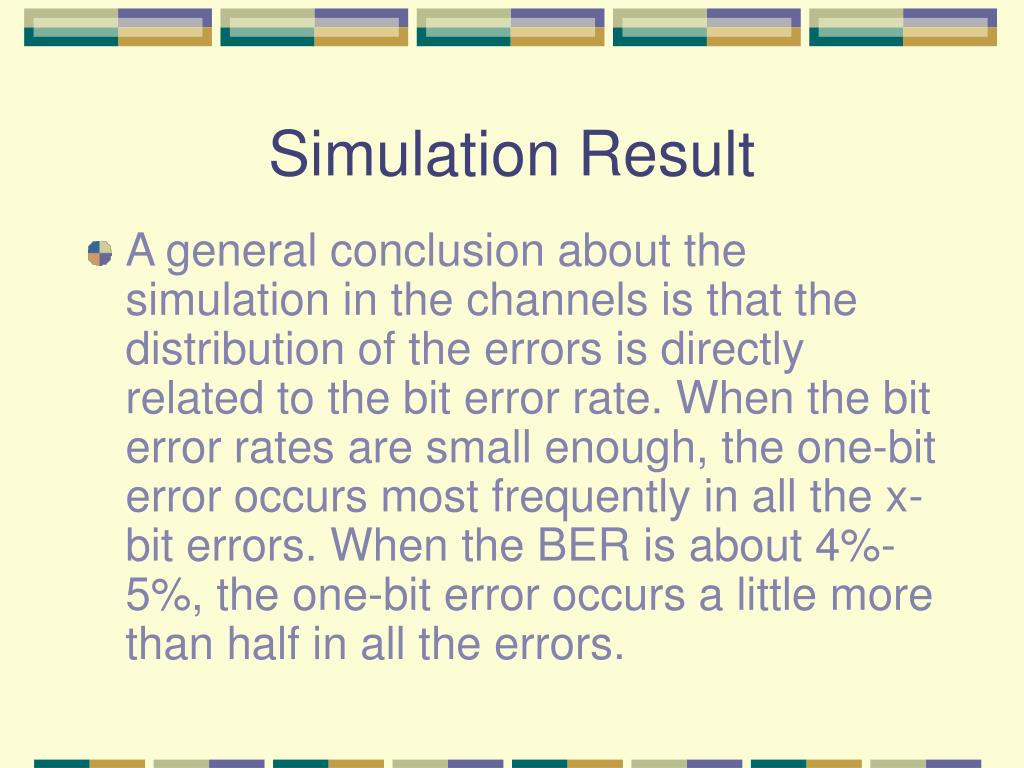 Simulation Result

A general conclusion about the simulation in the channels is that the distribution of the errors is directly related to the bit error rate. When the bit error rates are small enough, the one-bit error occurs most frequently in all the x-bit errors. When the BER is about 4%-5%, the one-bit error occurs a little more than half in all the errors.